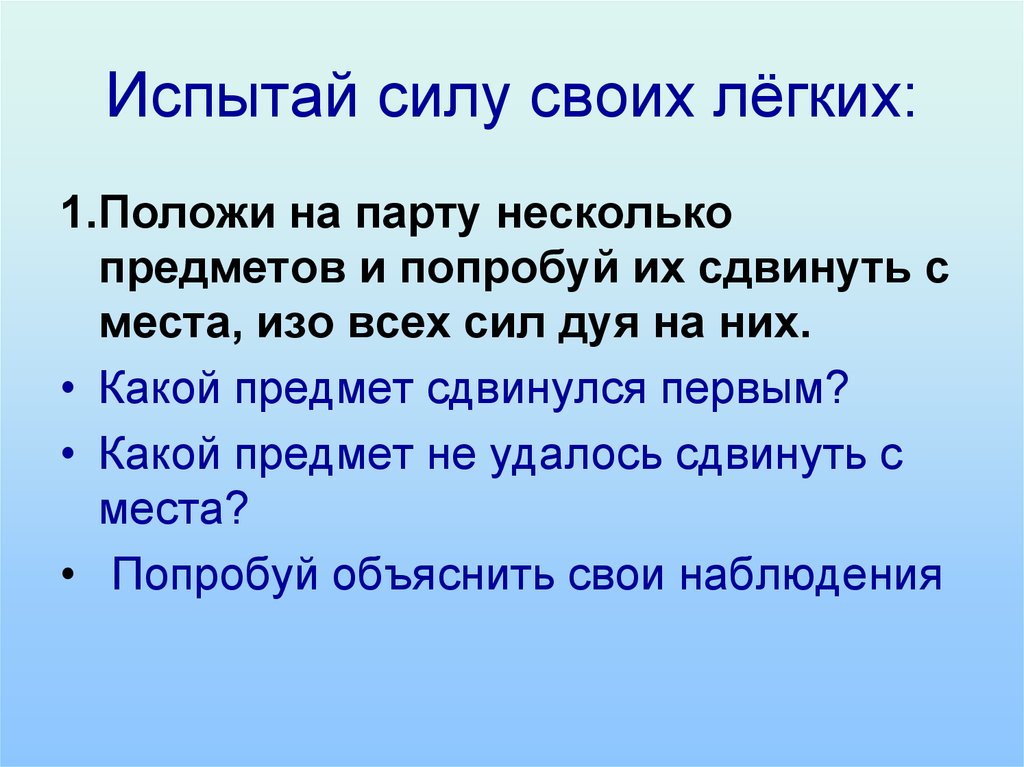 Испытай силу своих лёгких:

1.Положи на парту несколько предметов и попробуй их сдвинуть с места, изо всех сил дуя на них.

• Какой предмет сдвинулся первым?

• Какой предмет не удалось сдвинуть с места?

• Попробуй объяснить свои наблюдения